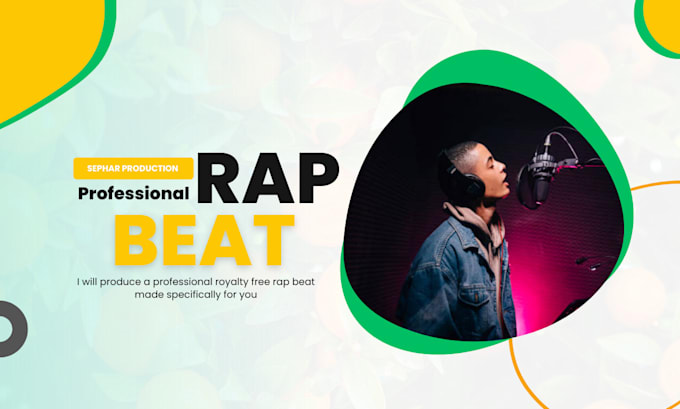 SEPHAR PRODUCTION

Professional RAP

BEAT

I will produce a professional royalty free rap beat made specifically for you